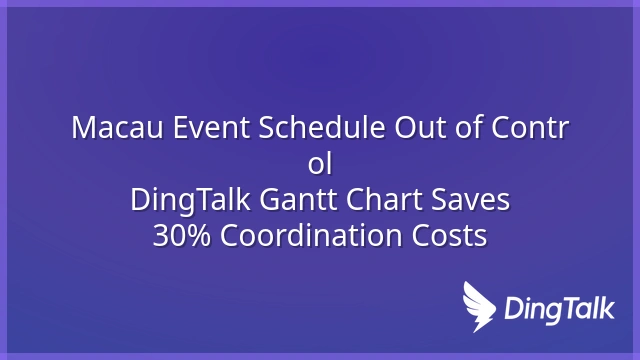 Macau Event Schedule Out of Contr
ol
DingTalk Gantt Chart Saves
30% Coordination Costs

DingTalk